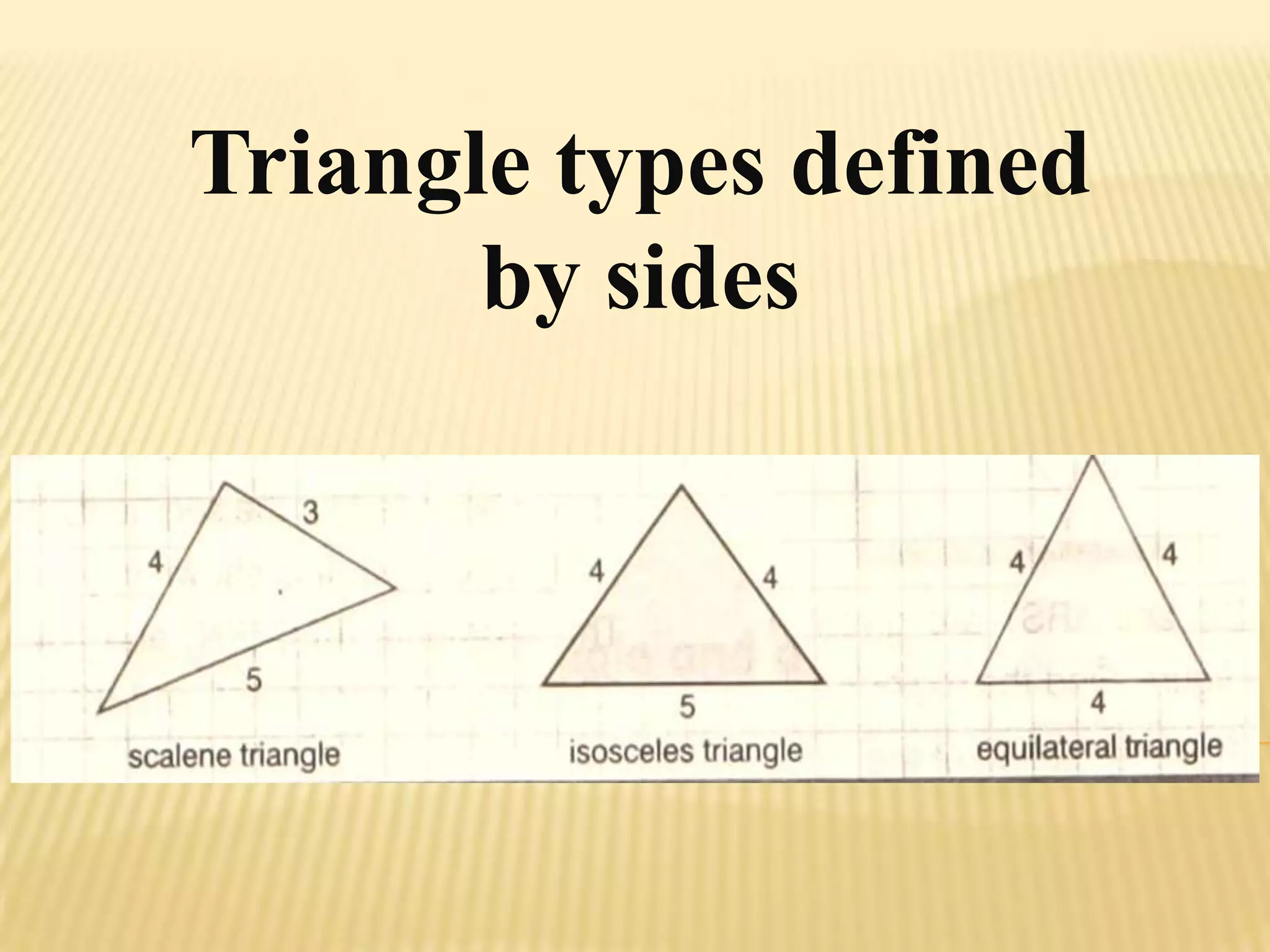 Triangle types defined by sides

4
3
5
scalene triangle

4
4
5
isosceles triangle

4
4
4
equilateral triangle